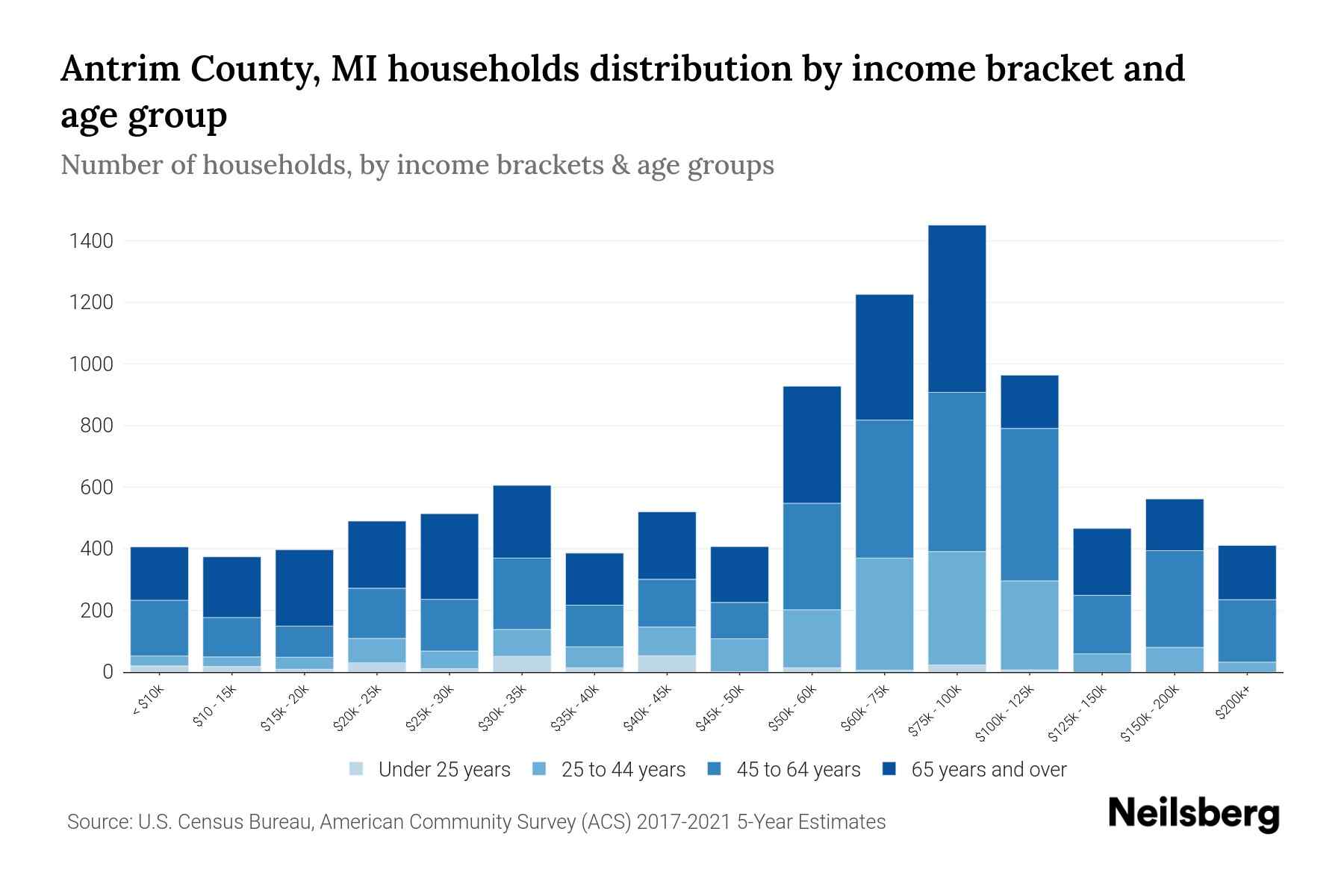 Antrim County, MI households distribution by income bracket and age group

Number of households, by income brackets & age groups

1400
1200
1000
800
600
400
200
0

< $10k
$10 - 15k
$15k - 20k
$20k - 25k
$25k - 30k
$30k - 35k
$35k - 40k
$40k - 45k
$45k - 50k
$50k - 60k
$60k - 75k
$75k - 100k
$100k - 125k
$125k - 150k
$150k - 200k
$200k+

Under 25 years
25 to 44 years
45 to 64 years
65 years and over

Source: U.S. Census Bureau, American Community Survey (ACS) 2017-2021 5-Year Estimates

Neilsberg